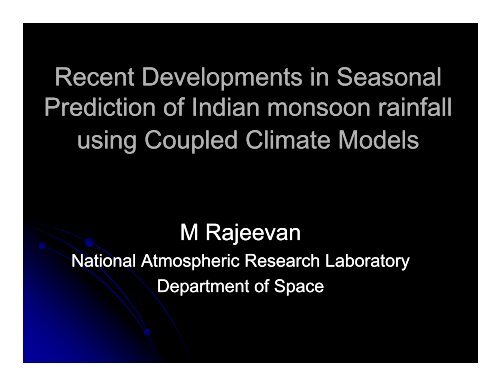 Recent Developments in Seasonal Prediction of Indian monsoon rainfall using Coupled Climate Models

M Rajeevan
National Atmospheric Research Laboratory
Department of Space